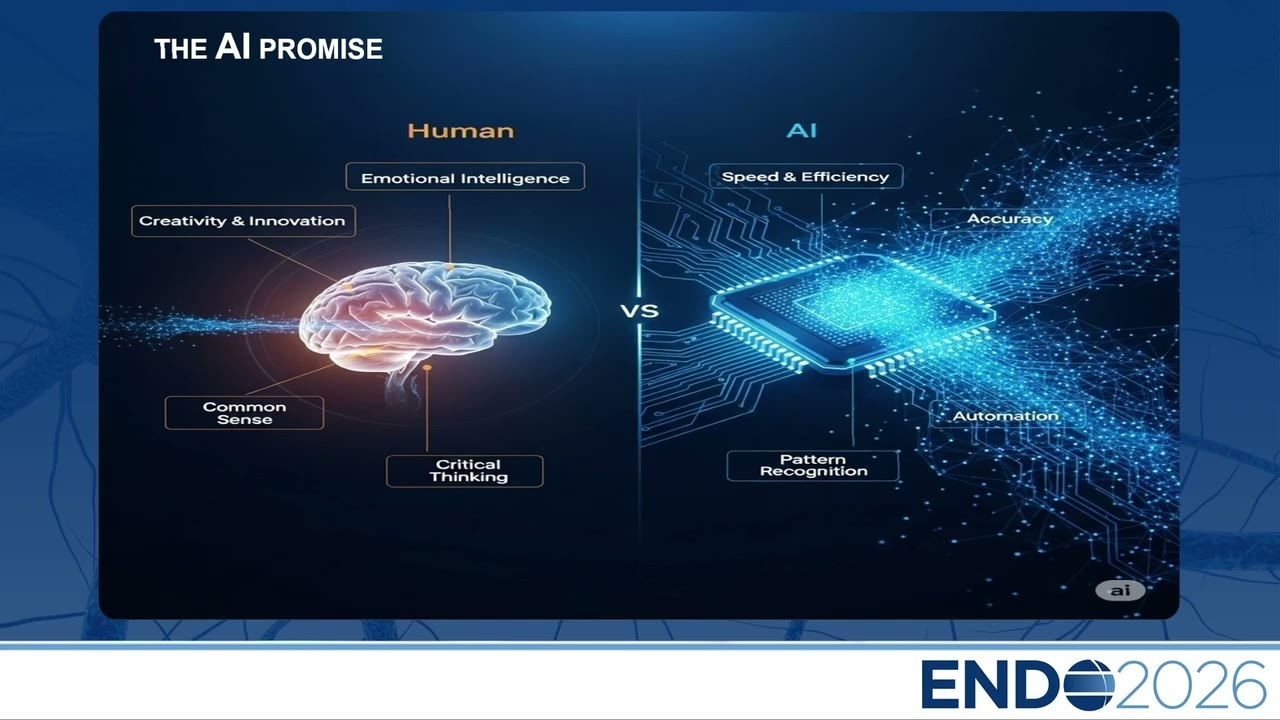 THE AI PROMISE

Human

Emotional Intelligence

Creativity & Innovation

Common Sense

Critical Thinking

VS

AI

Speed & Efficiency

Accuracy

Automation

Pattern Recognition

ai

ENDO2026